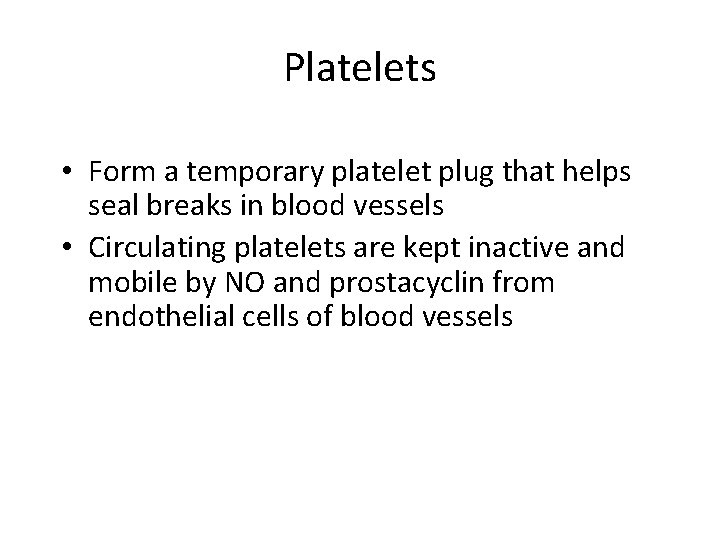 Platelets

• Form a temporary platelet plug that helps seal breaks in blood vessels
• Circulating platelets are kept inactive and mobile by NO and prostacyclin from endothelial cells of blood vessels